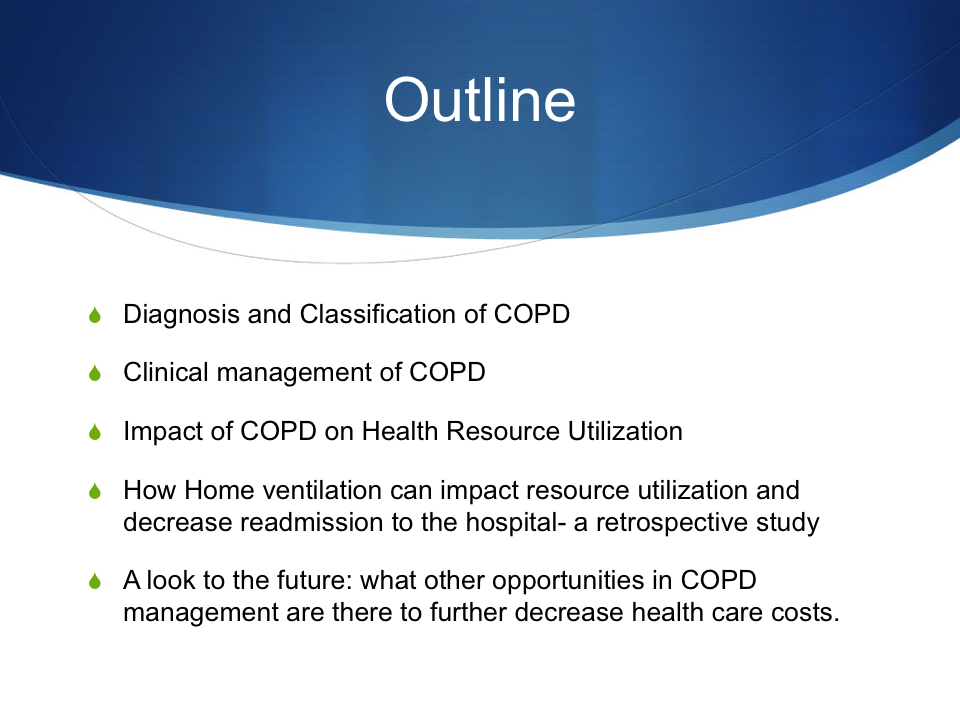 Outline

Diagnosis and Classification of COPD

Clinical management of COPD

Impact of COPD on Health Resource Utilization

How Home ventilation can impact resource utilization and decrease readmission to the hospital- a retrospective study

A look to the future: what other opportunities in COPD management are there to further decrease health care costs.